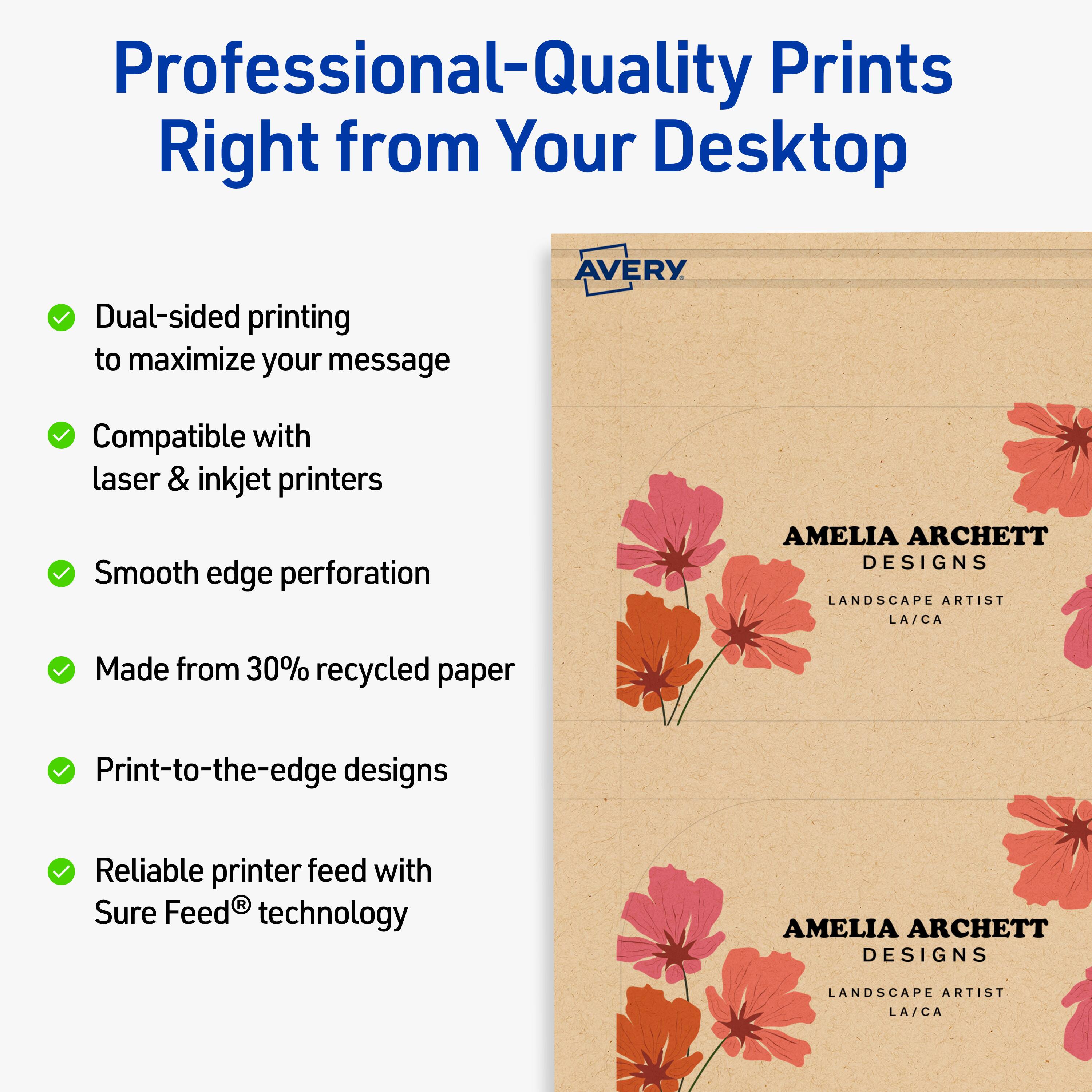 Professional-Quality Prints Right from Your Desktop

Dual-sided printing to maximize your message

Compatible with laser & inkjet printers

Smooth edge perforation

Made from 30% recycled paper

Print-to-the-edge designs

Reliable printer feed with Sure Feed® technology

AVERY

AMELIA ARCHETT
DESIGNS
LANDSCAPE ARTIST
LA/CA

AMELIA ARCHETT
DESIGNS
LANDSCAPE ARTIST
LA/CA